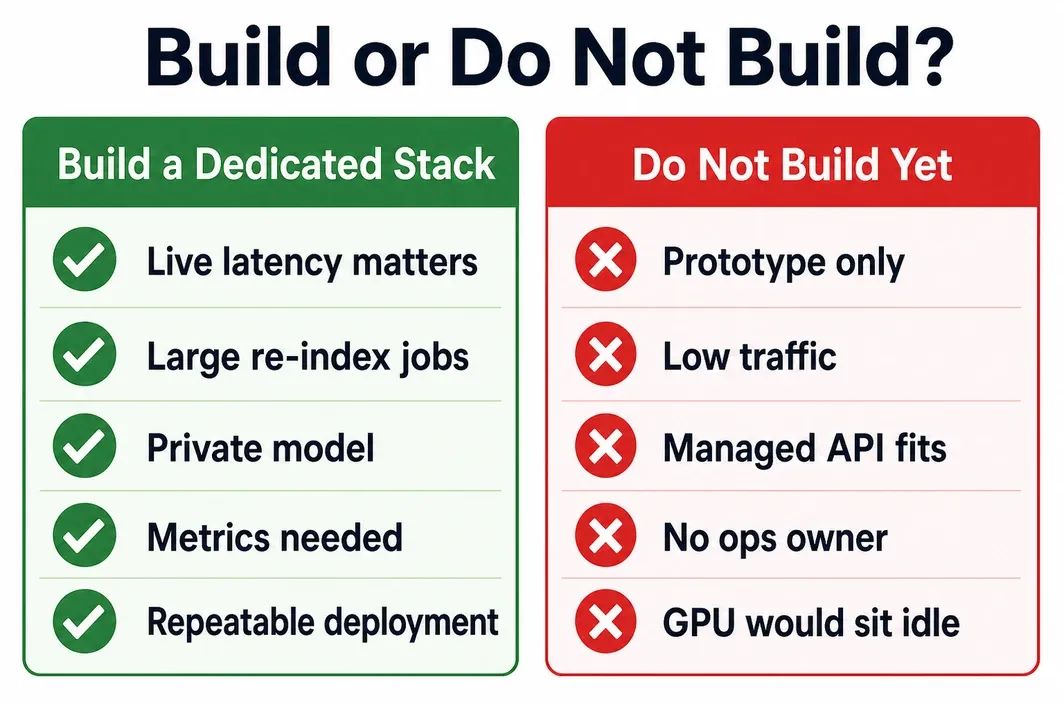 Build or Do Not Build?

Build a Dedicated Stack

Live latency matters

Large re-index jobs

Private model

Metrics needed

Repeatable deployment

Do Not Build Yet

Prototype only

Low traffic

Managed API fits

No ops owner

GPU would sit idle